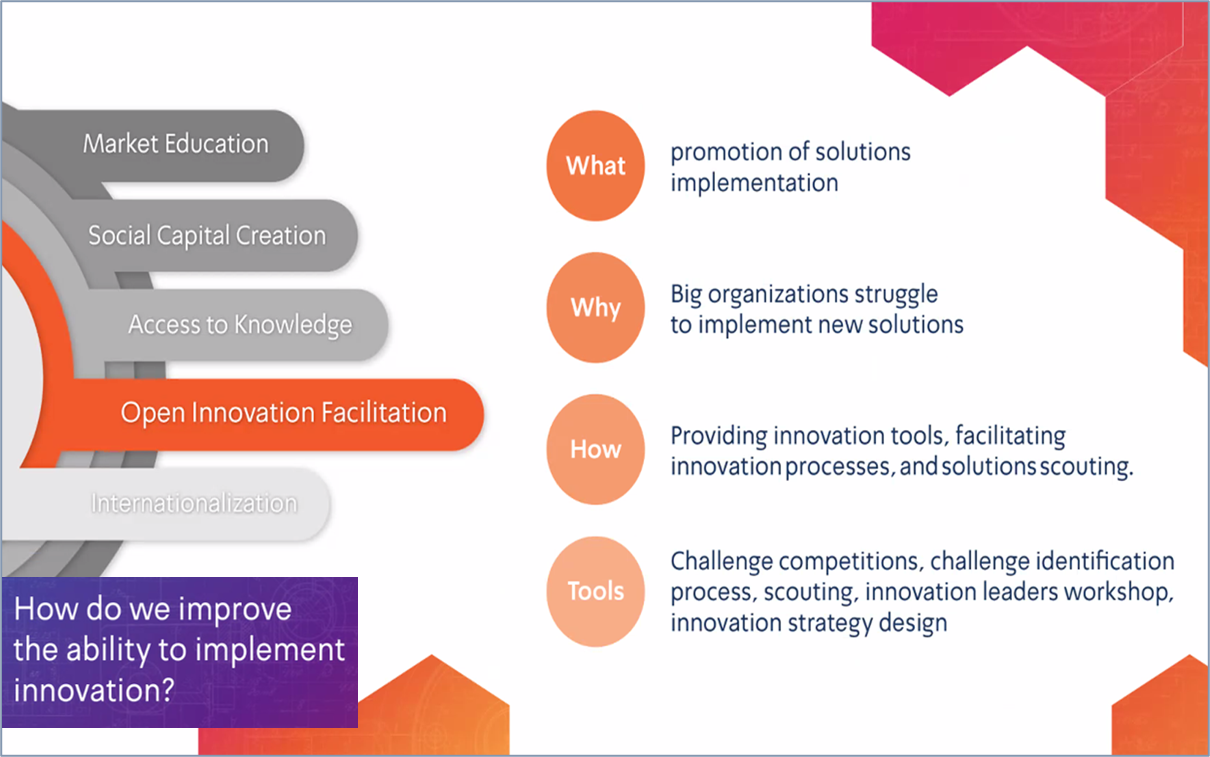 Market Education

Social Capital Creation

Access to Knowledge

Open Innovation Facilitation

Internationalization

How do we improve the ability to implement innovation?

What
promotion of solutions implementation

Why
Big organizations struggle to implement new solutions

How
Providing innovation tools, facilitating innovation processes, and solutions scouting.

Tools
Challenge competitions, challenge identification process, scouting, innovation leaders workshop, innovation strategy design